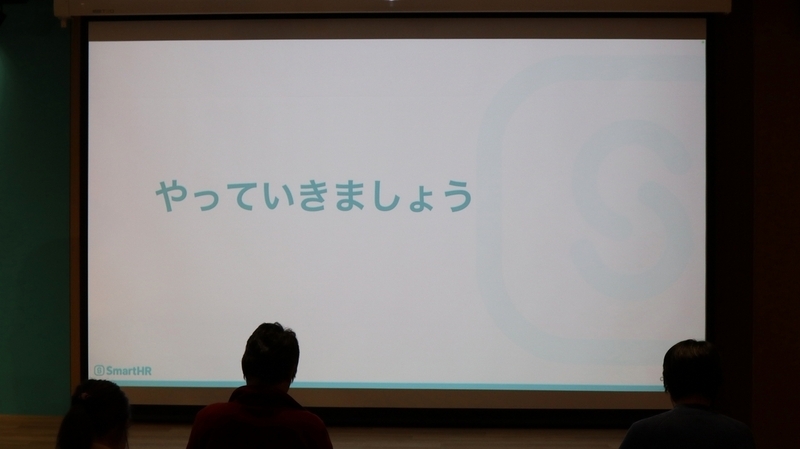 やっていきましょう

SmartHR